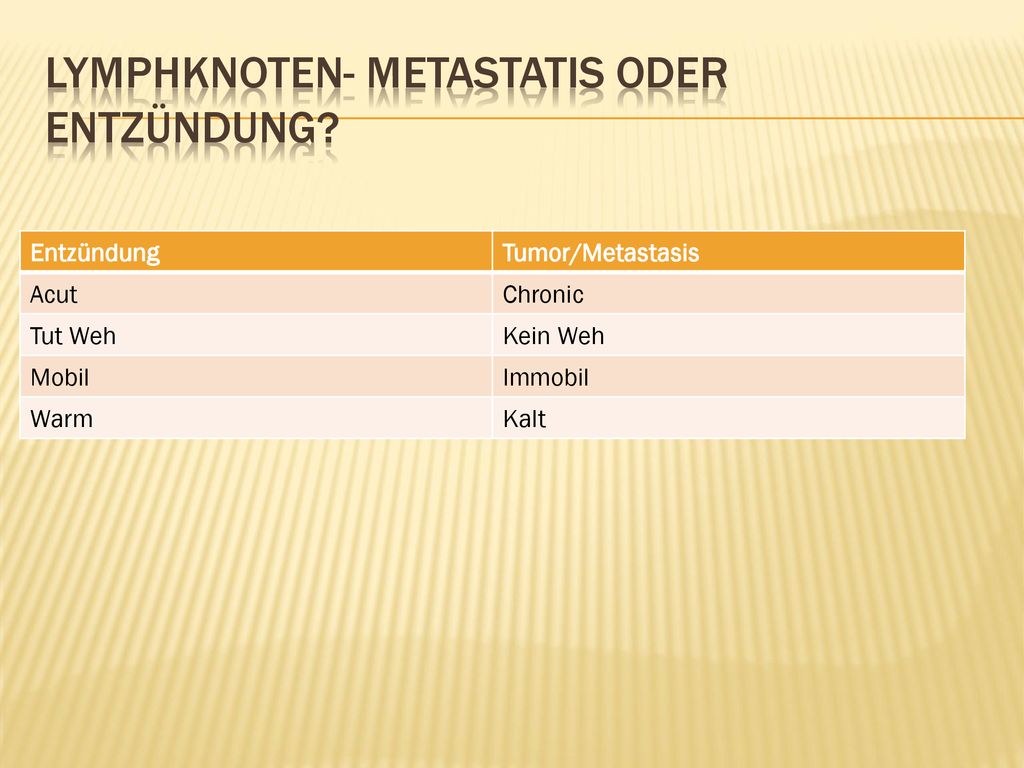 LYMPHKNOTEN- METASTATIS ODER ENTZÜNDUNG?

| Entzündung | Tumor/Metastasis |
|---|---|
| Acut | Chronic |
| Tut Weh | Kein Weh |
| Mobil | Immobil |
| Warm | Kalt |